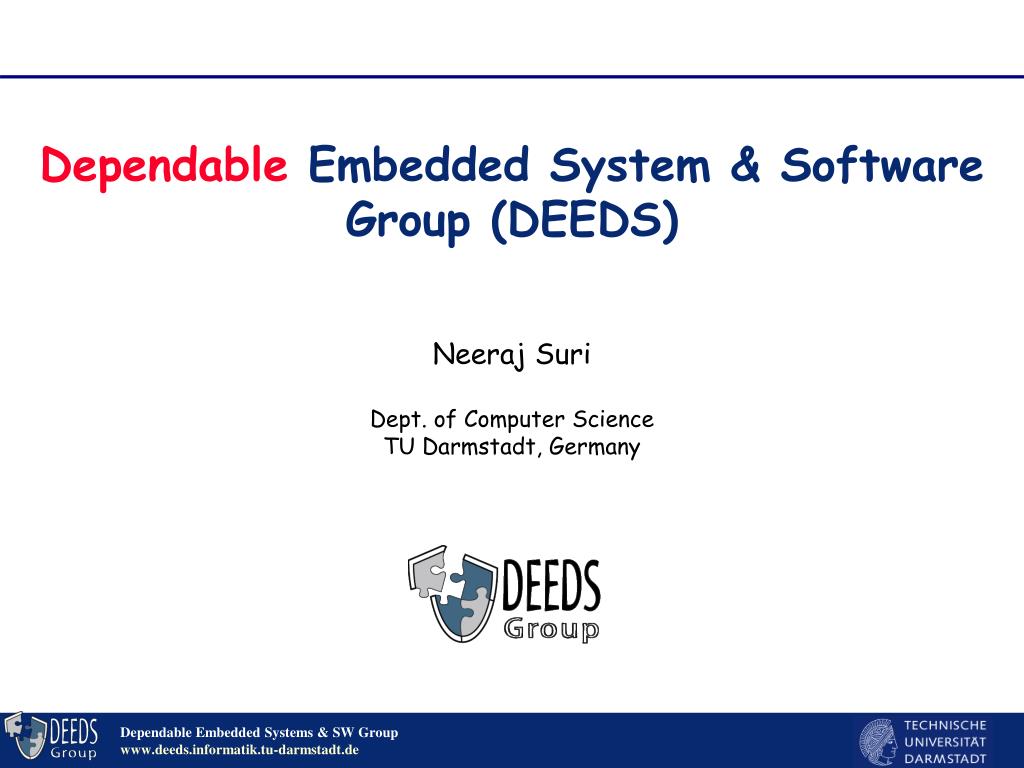 Dependable Embedded System & Software Group (DEEDS)

Neeraj Suri

Dept. of Computer Science
TU Darmstadt, Germany

DEEDS Group

DEEDS Group

Dependable Embedded Systems & SW Group
www.deeds.informatik.tu-darmstadt.de

TECHNISCHE UNIVERSITÄT DARMSTADT